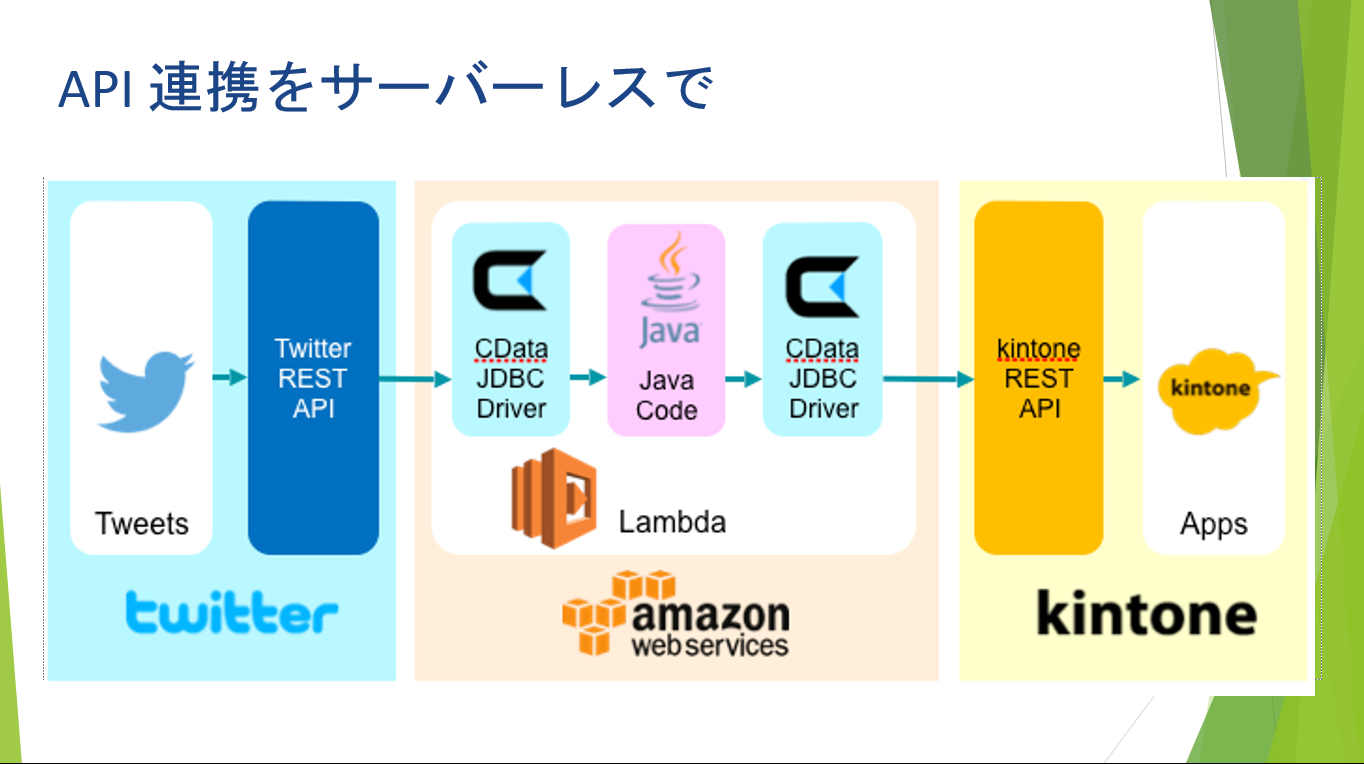 API 連携をサーバーレスで

Tweets

Twitter REST API

twitter

CData JDBC Driver

Java

Java Code

CData JDBC Driver

Lambda

amazon web services

kintone REST API

kintone

Apps

kintone